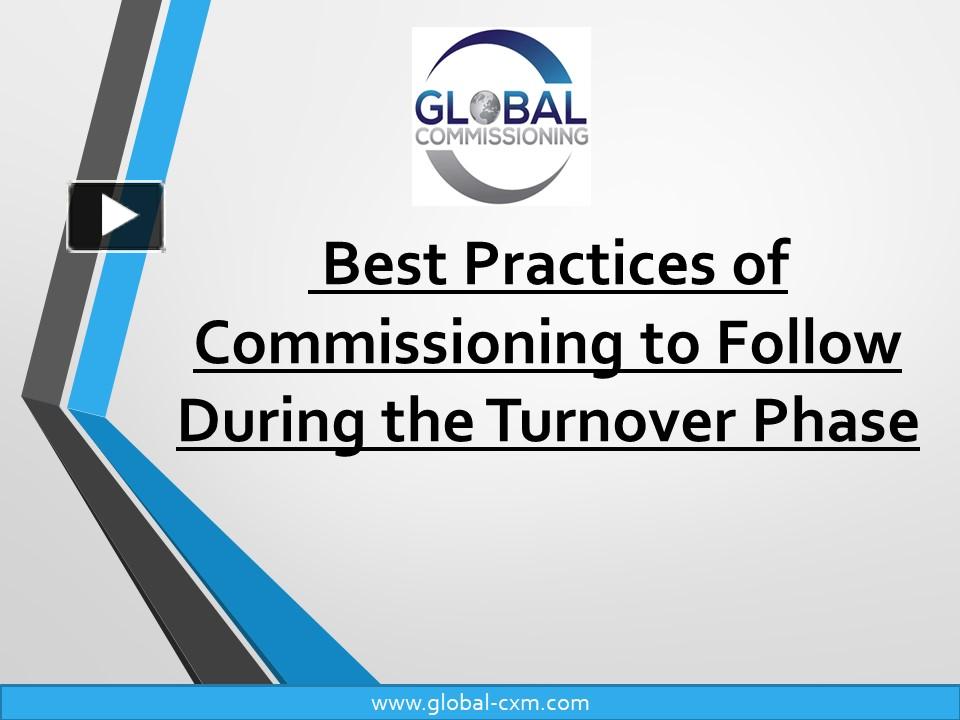 GLOBAL
COMMISSIONING

Best Practices of Commissioning to Follow During the Turnover Phase

www.global-cxm.com